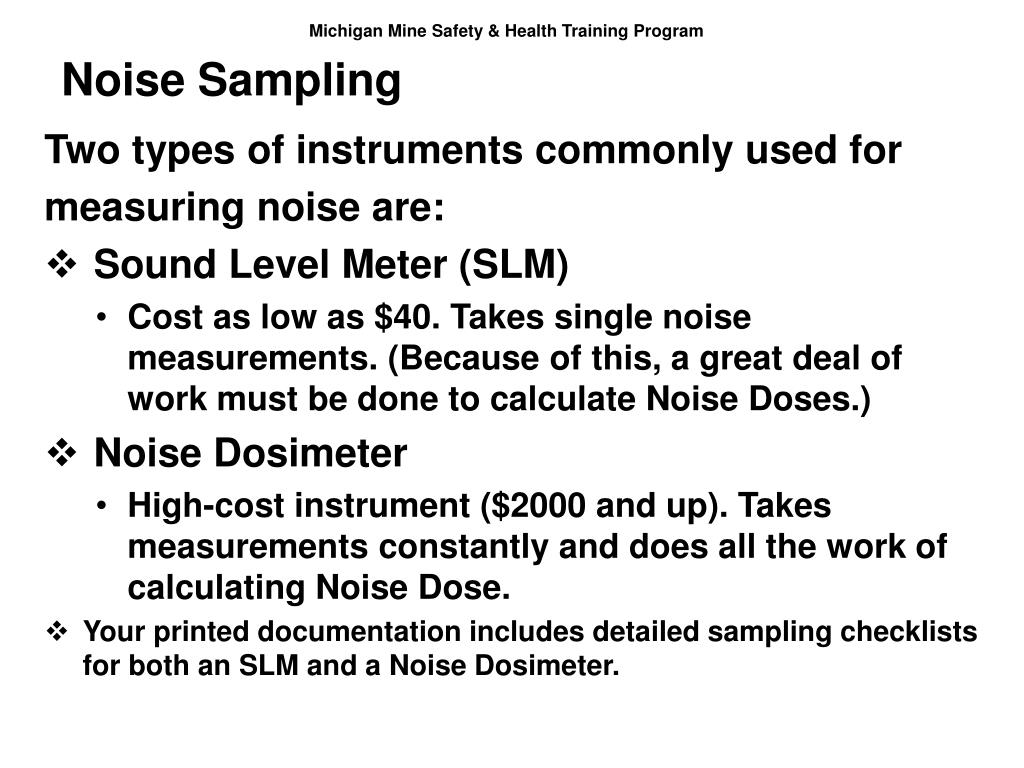 Michigan Mine Safety & Health Training Program

Noise Sampling

Two types of instruments commonly used for measuring noise are:

❖ Sound Level Meter (SLM)
• Cost as low as \$40. Takes single noise measurements. (Because of this, a great deal of work must be done to calculate Noise Doses.)

❖ Noise Dosimeter
• High-cost instrument (\$2000 and up). Takes measurements constantly and does all the work of calculating Noise Dose.

❖ Your printed documentation includes detailed sampling checklists for both an SLM and a Noise Dosimeter.